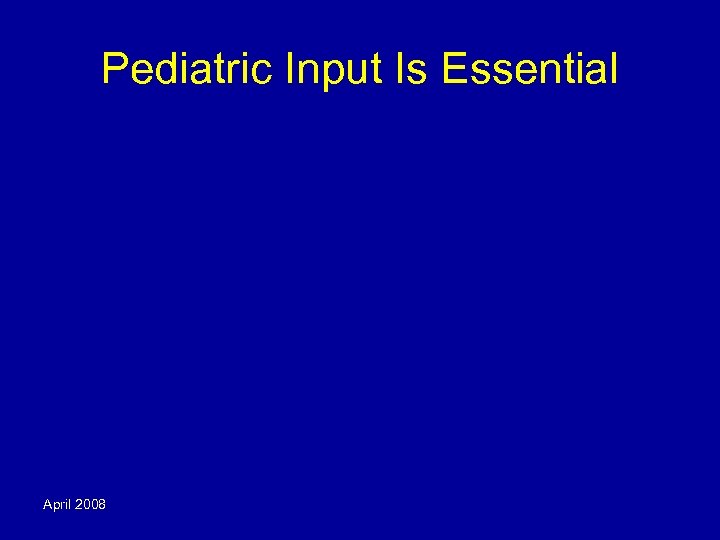 Pediatric Input Is Essential

April 2008